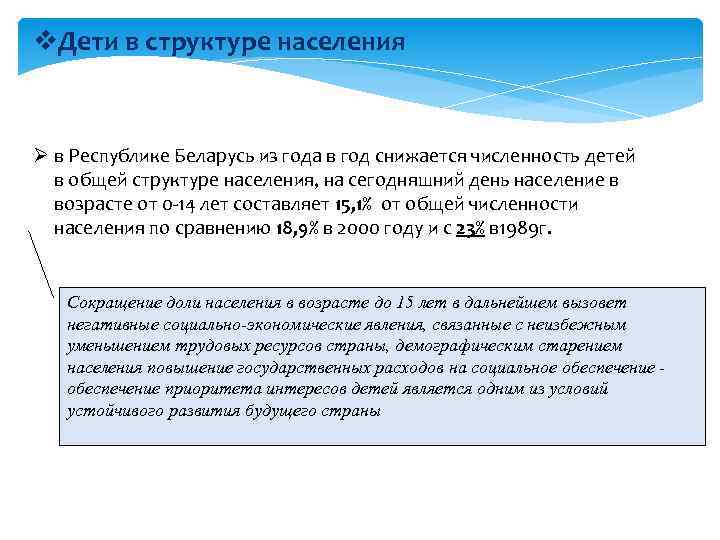 ❖Дети в структуре населения

➢ в Республике Беларусь из года в год снижается численность детей в общей структуре населения, на сегодняшний день население в возрасте от 0-14 лет составляет 15,1% от общей численности населения по сравнению 18,9% в 2000 году и с 23% в1989г.

Сокращение доли населения в возрасте до 15 лет в дальнейшем вызовет негативные социально-экономические явления, связанные с неизбежным уменьшением трудовых ресурсов страны, демографическим старением населения повышение государственных расходов на социальное обеспечение - обеспечение приоритета интересов детей является одним из условий устойчивого развития будущего страны